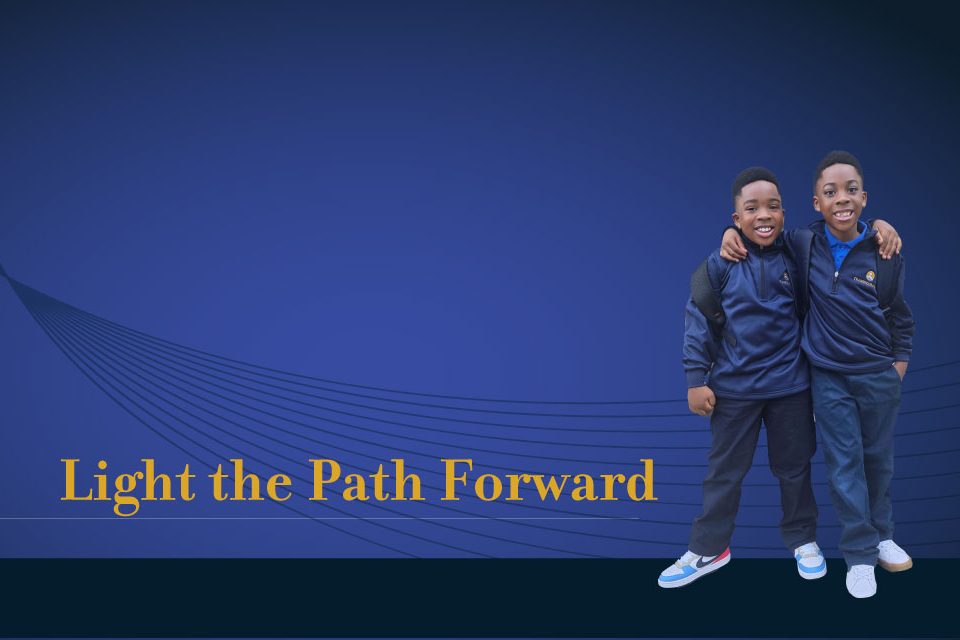 Light the Path Forward